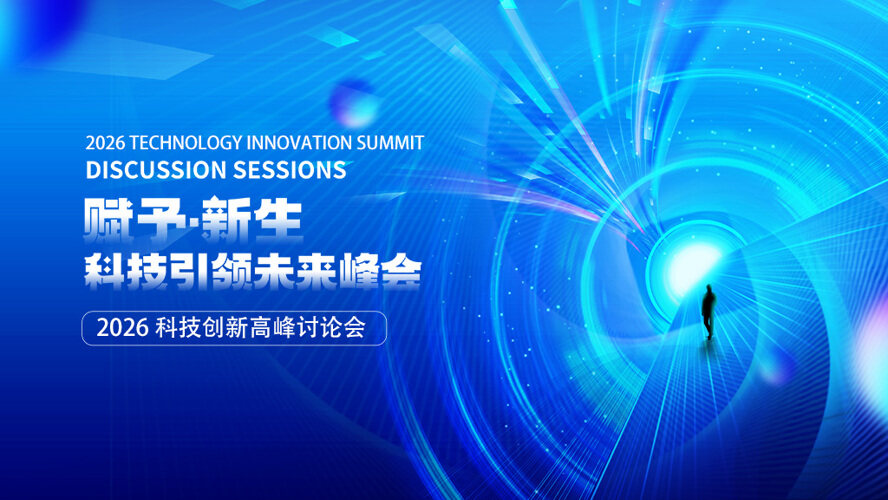 2026 TECHNOLOGY INNOVATION SUMMIT
DISCUSSION SESSIONS

赋予·新生
科技引领未来峰会

2026 科技创新高峰讨论会